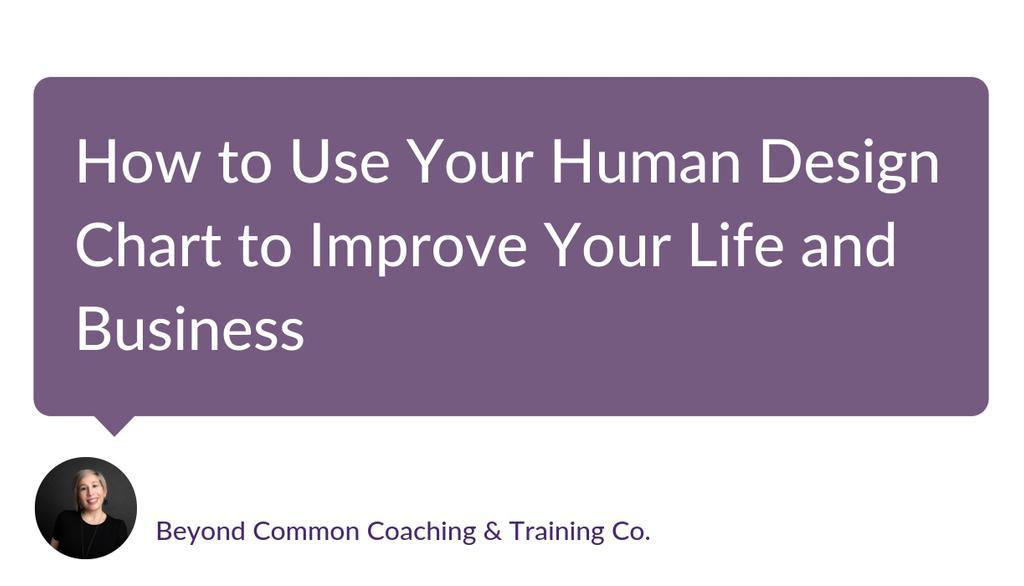 How to Use Your Human Design Chart to Improve Your Life and Business

Beyond Common Coaching & Training Co.